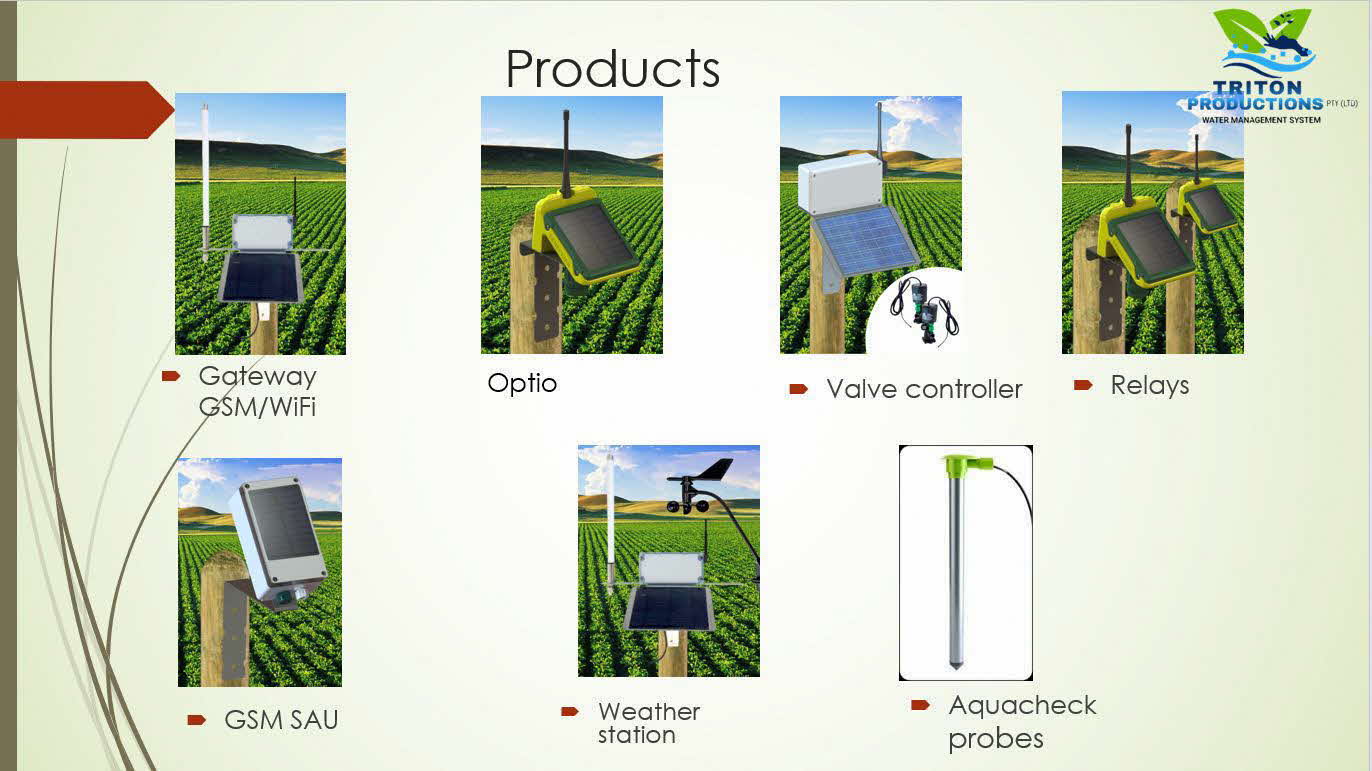 Products

TRITON PRODUCTIONS PTY (LTD)
WATER MANAGEMENT SYSTEM

Gateway GSM/WiFi

Optio

Valve controller

Relays

GSM SAU

Weather station

Aquacheck probes